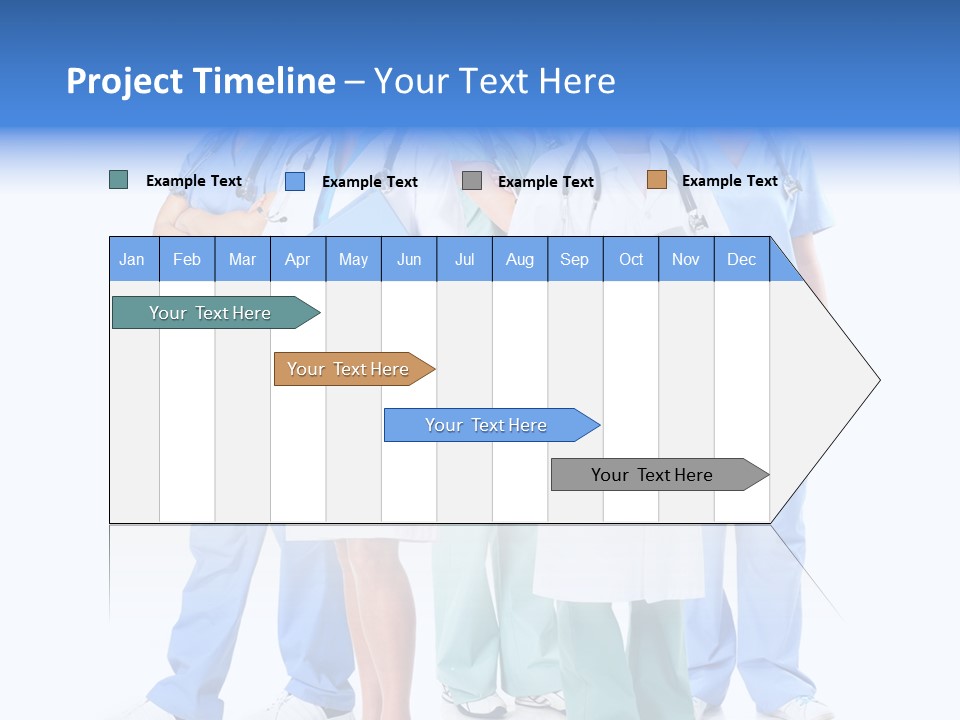 Project Timeline – Your Text Here

Example Text
Example Text
Example Text
Example Text

| Jan | Feb | Mar | Apr | May | Jun | Jul | Aug | Sep | Oct | Nov | Dec |
|---|---|---|---|---|---|---|---|---|---|---|---|

Your Text Here
Your Text Here
Your Text Here
Your Text Here